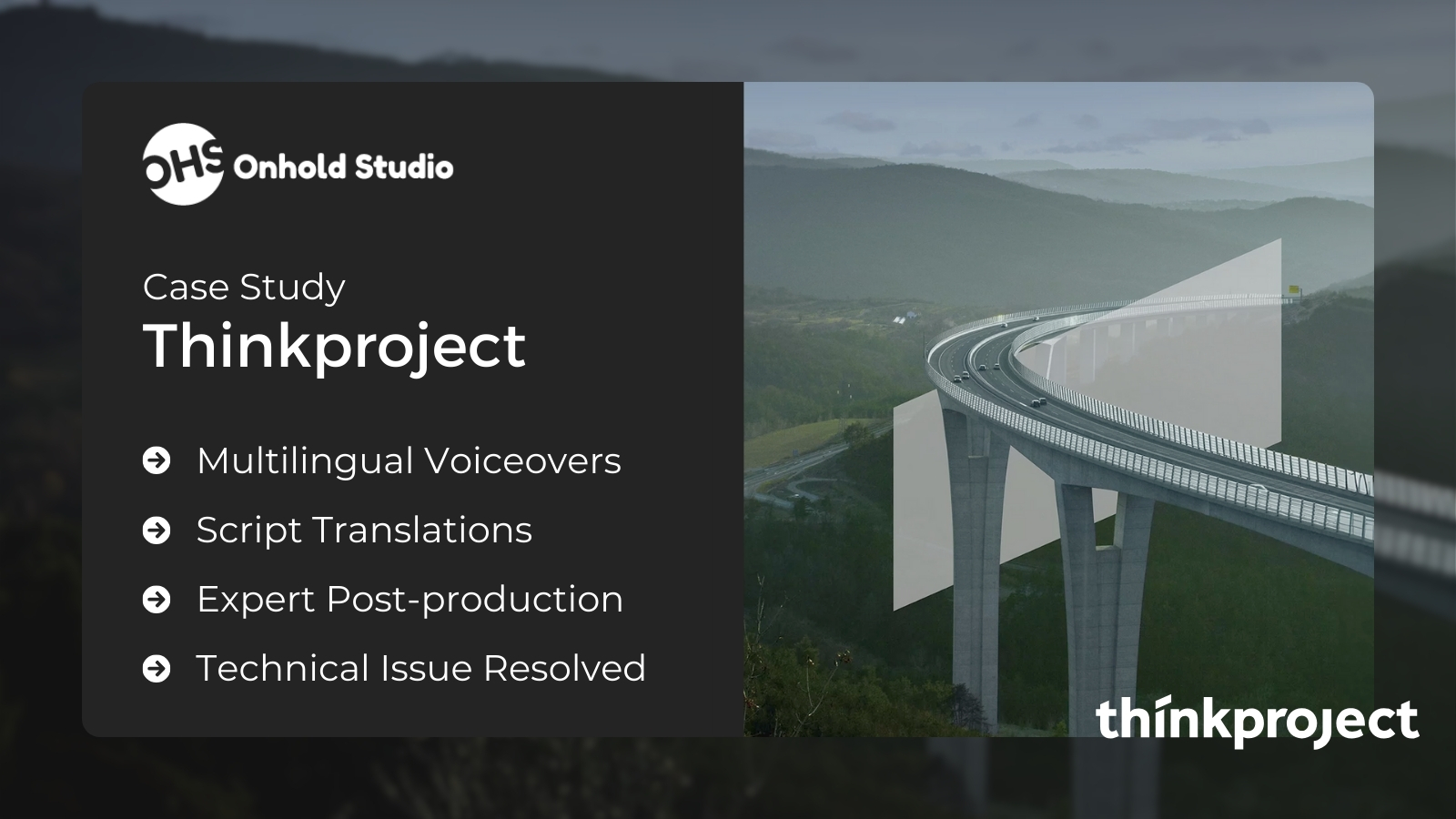 OHS Onhold Studio

Case Study
Thinkproject

Multilingual Voiceovers

Script Translations

Expert Post-production

Technical Issue Resolved

thinkproject